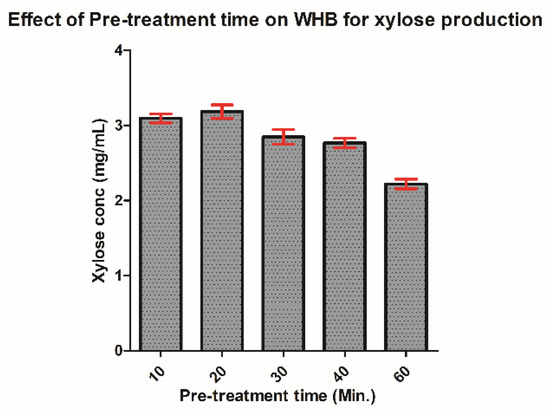 Effect of Pre-treatment time on WHB for xylose production

Xylose conc (mg/mL)

4
3
2
1
0

10
20
30
40
60

Pre-treatment time (Min.)